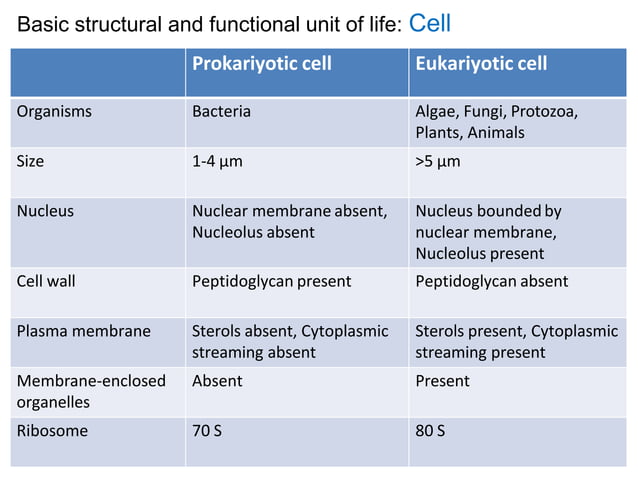 Basic structural and functional unit of life: Cell

| | Prokariyotic cell | Eukariyotic cell |
|---|---|---|
| Organisms | Bacteria | Algae, Fungi, Protozoa, Plants, Animals |
| Size | 1-4 µm | >5 µm |
| Nucleus | Nuclear membrane absent, Nucleolus absent | Nucleus bounded by nuclear membrane, Nucleolus present |
| Cell wall | Peptidoglycan present | Peptidoglycan absent |
| Plasma membrane | Sterols absent, Cytoplasmic streaming absent | Sterols present, Cytoplasmic streaming present |
| Membrane-enclosed organelles | Absent | Present |
| Ribosome | 70 S | 80 S |